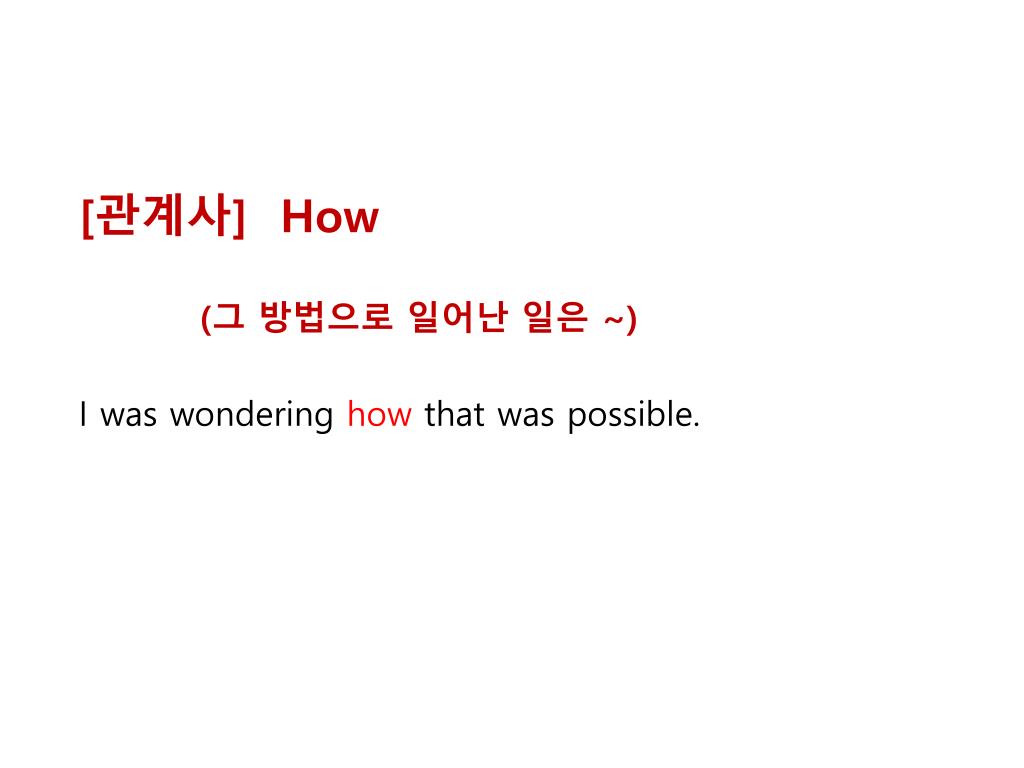 [관계사] How

(그 방법으로 일어난 일은 ~)

I was wondering how that was possible.